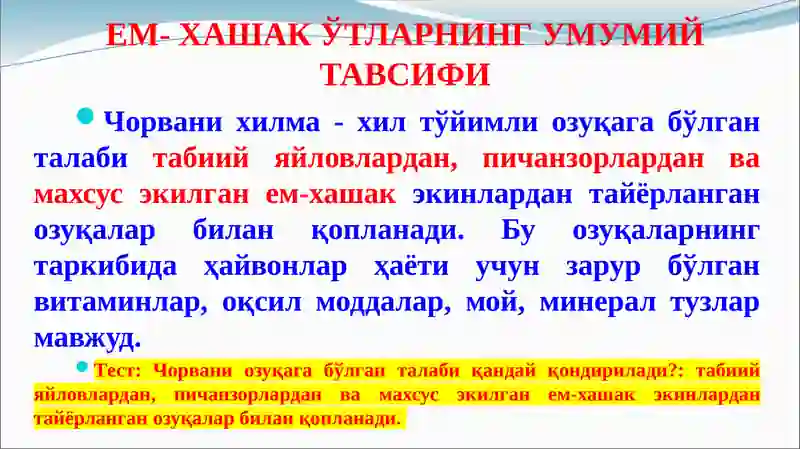 ЕМ- ХАШАК ЎТЛАРНИНГ УМУМИЙ ТАВСИФИ

Чорвани хилма - хил тўйимли озуқага бўлган талаби табиий яйловлардан, пичанзорлардан ва махсус экилган ем-хашак экинлардан тайёрланган озуқалар билан қопланади. Бу озуқаларнинг таркибида ҳайвонлар ҳаёти учун зарур бўлган витаминлар, оқсил моддалар, мой, минерал тузлар мавжуд.

Тест: Чорвани озуқага бўлган талаби қандай қондирилади?: табиий яйловлардан, пичанзорлардан ва махсус экилган ем-хашак экинлардан тайёрланган озуқалар билан қопланади.